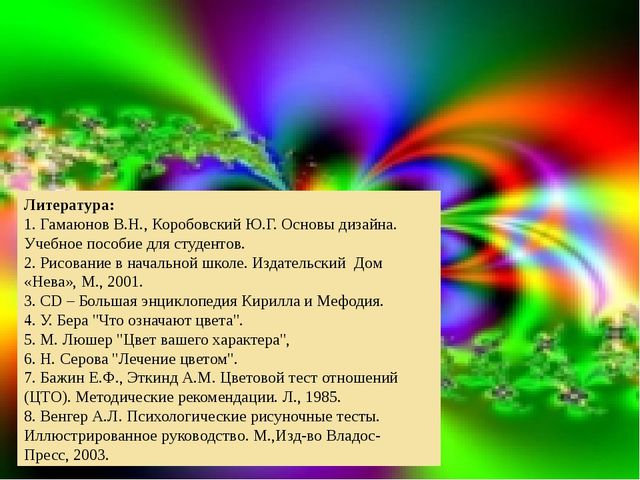 Литература:
1. Гамаюнов В.Н., Коробовский Ю.Г. Основы дизайна. Учебное пособие для студентов.
2. Рисование в начальной школе. Издательский Дом «Нева», М., 2001.
3. CD – Большая энциклопедия Кирилла и Мефодия.
4. У. Бера "Что означают цвета".
5. М. Люшер "Цвет вашего характера",
6. Н. Серова "Лечение цветом".
7. Бажин Е.Ф., Эткинд А.М. Цветовой тест отношений (ЦТО). Методические рекомендации. Л., 1985.
8. Венгер А.Л. Психологические рисуночные тесты. Иллюстрированное руководство. М.,Изд-во Владос-Пресс, 2003.